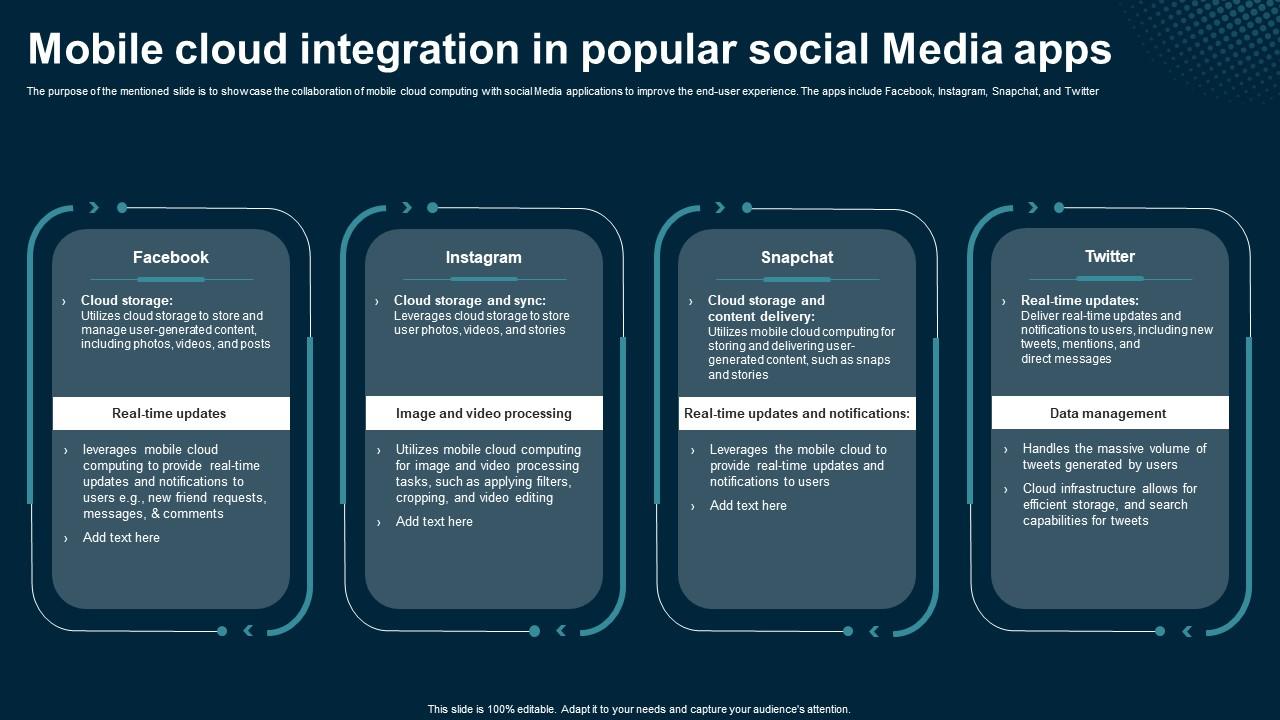 Mobile cloud integration in popular social Media apps

The purpose of the mentioned slide is to showcase the collaboration of mobile cloud computing with social Media applications to improve the end-user experience. The apps include Facebook, Instagram, Snapchat, and Twitter

Facebook

› Cloud storage: Utilizes cloud storage to store and manage user-generated content, including photos, videos, and posts

Real-time updates

› leverages mobile cloud computing to provide real-time updates and notifications to users e.g., new friend requests, messages, & comments

› Add text here

Instagram

› Cloud storage and sync: Leverages cloud storage to store user photos, videos, and stories

Image and video processing

› Utilizes mobile cloud computing for image and video processing tasks, such as applying filters, cropping, and video editing

› Add text here

Snapchat

› Cloud storage and content delivery: Utilizes mobile cloud computing for storing and delivering user-generated content, such as snaps and stories

Real-time updates and notifications:

› Leverages the mobile cloud to provide real-time updates and notifications to users

› Add text here

Twitter

› Real-time updates: Deliver real-time updates and notifications to users, including new tweets, mentions, and direct messages

Data management

› Handles the massive volume of tweets generated by users

› Cloud infrastructure allows for efficient storage, and search capabilities for tweets

This slide is 100% editable. Adapt it to your needs and capture your audience's attention.